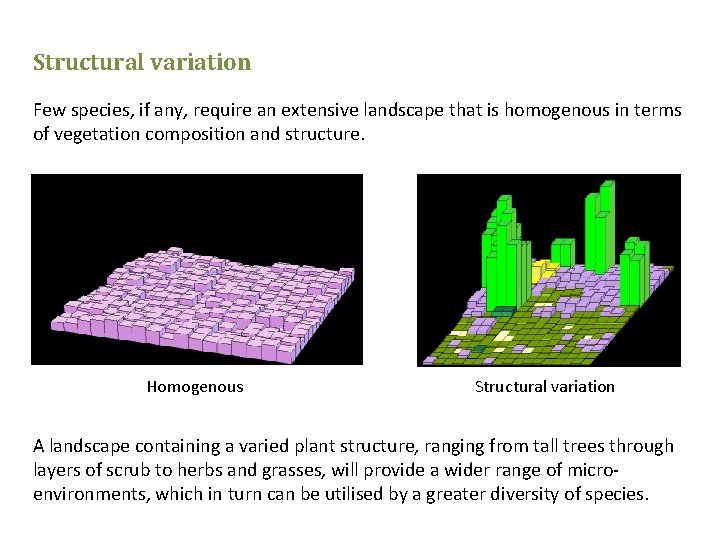 Structural variation

Few species, if any, require an extensive landscape that is homogenous in terms of vegetation composition and structure.

Homogenous

Structural variation

A landscape containing a varied plant structure, ranging from tall trees through layers of scrub to herbs and grasses, will provide a wider range of micro-environments, which in turn can be utilised by a greater diversity of species.